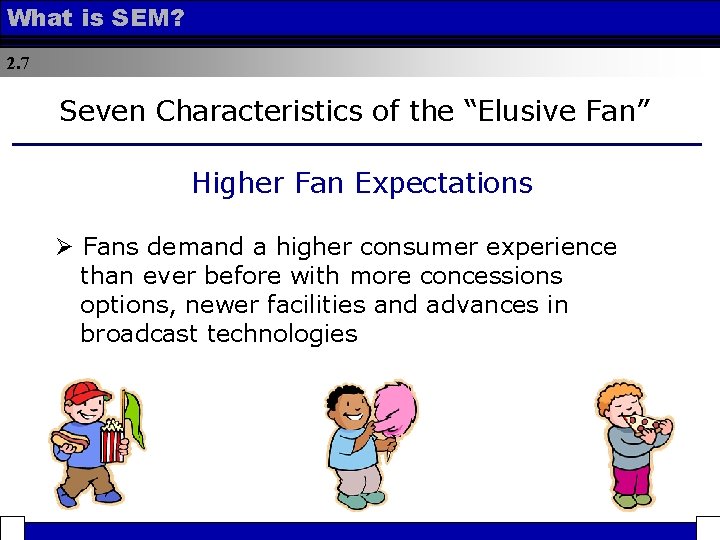 What is SEM?

2.7

Seven Characteristics of the “Elusive Fan”

Higher Fan Expectations

➢ Fans demand a higher consumer experience than ever before with more concessions options, newer facilities and advances in broadcast technologies